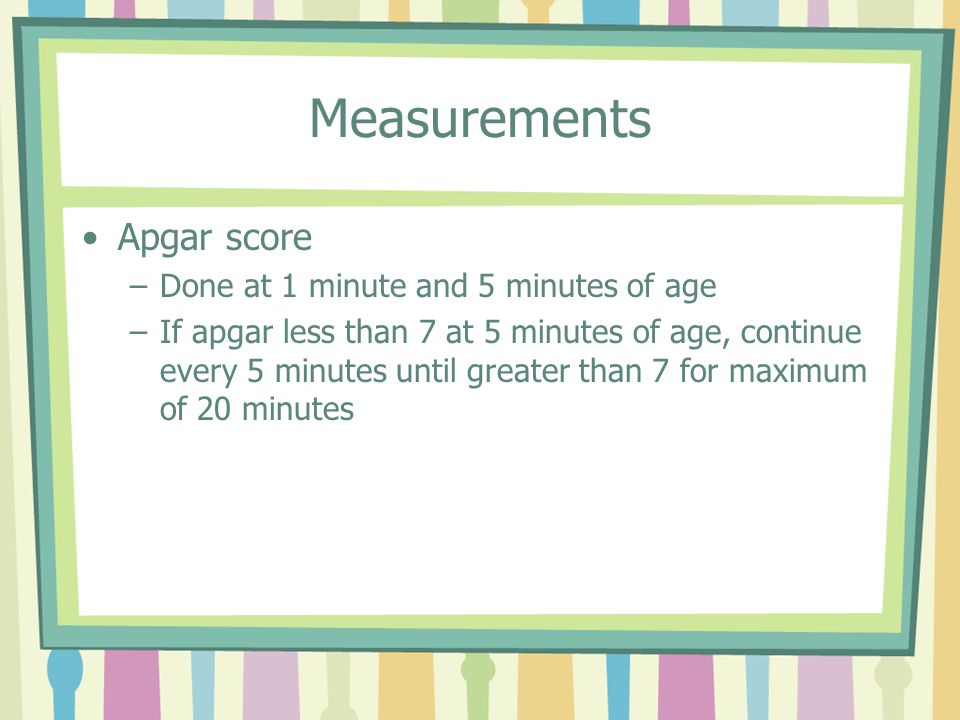 Measurements

• Apgar score
– Done at 1 minute and 5 minutes of age
– If apgar less than 7 at 5 minutes of age, continue every 5 minutes until greater than 7 for maximum of 20 minutes